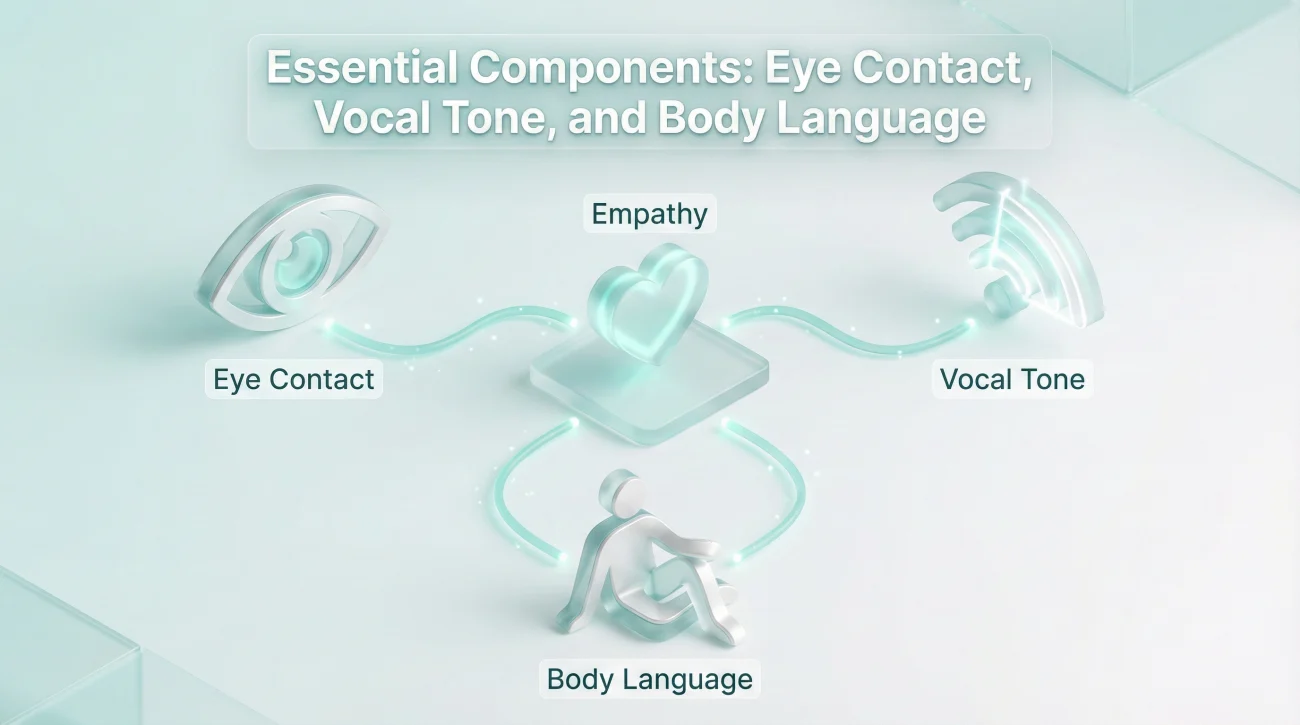 Essential Components: Eye Contact, Vocal Tone, and Body Language

Empathy

Eye Contact

Vocal Tone

Body Language